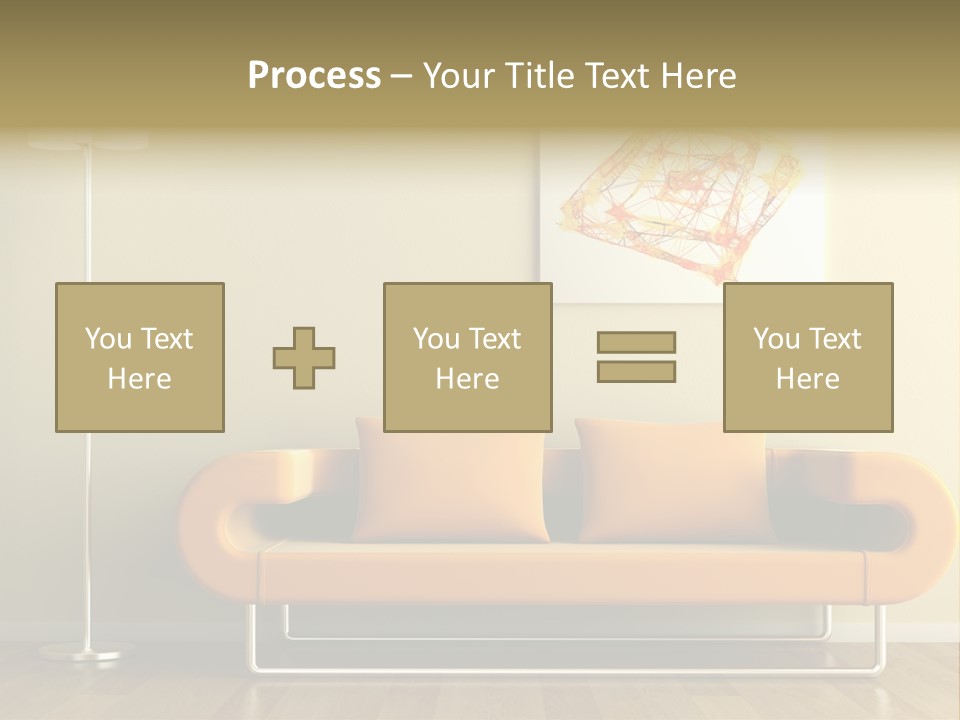 Process – Your Title Text Here

You Text Here

You Text Here

You Text Here